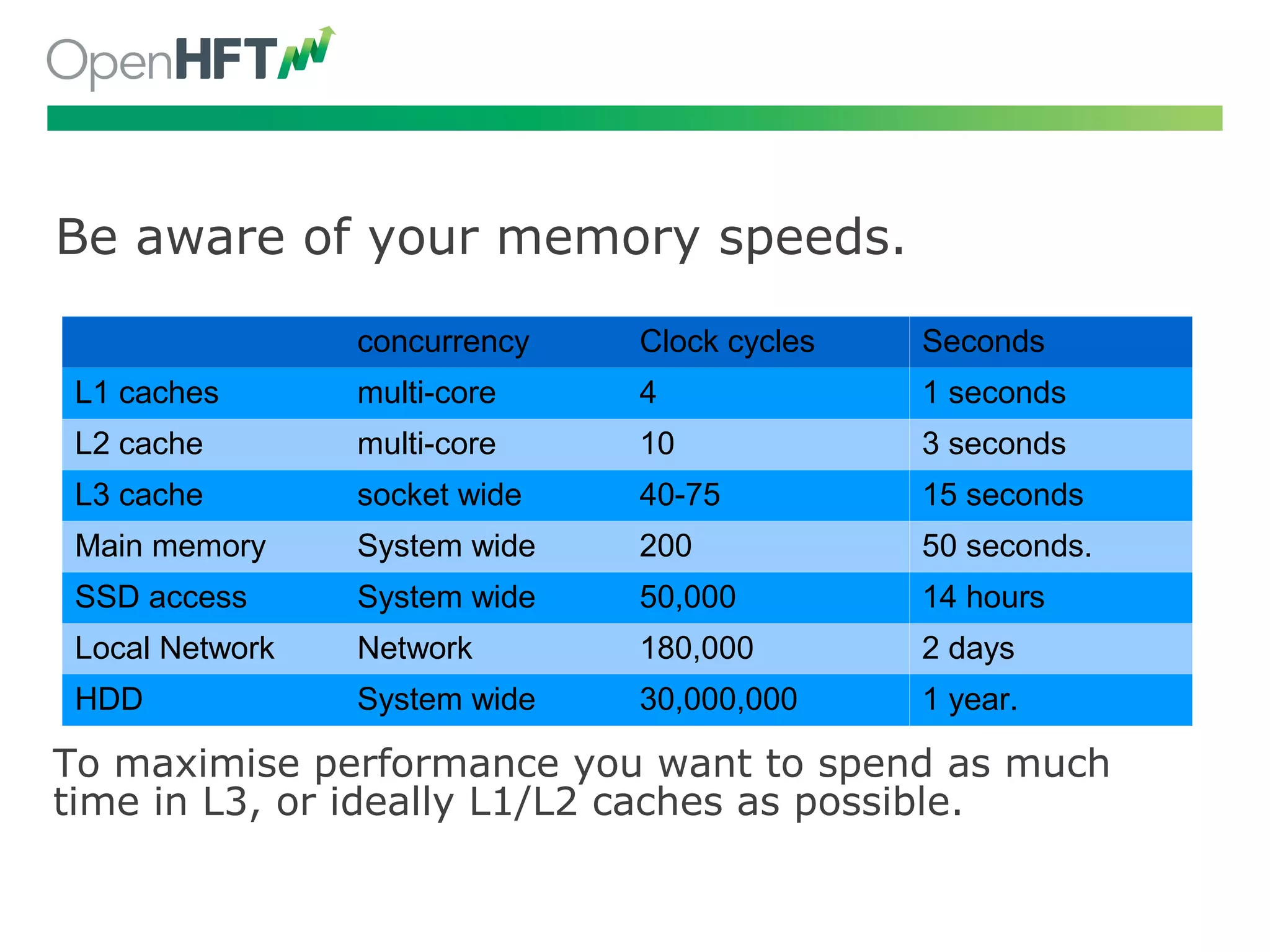 OpenHFT

Be aware of your memory speeds.

| | concurrency | Clock cycles | Seconds |
|---|---|---|---|
| L1 caches | multi-core | 4 | 1 seconds |
| L2 cache | multi-core | 10 | 3 seconds |
| L3 cache | socket wide | 40-75 | 15 seconds |
| Main memory | System wide | 200 | 50 seconds. |
| SSD access | System wide | 50,000 | 14 hours |
| Local Network | Network | 180,000 | 2 days |
| HDD | System wide | 30,000,000 | 1 year. |

To maximise performance you want to spend as much time in L3, or ideally L1/L2 caches as possible.